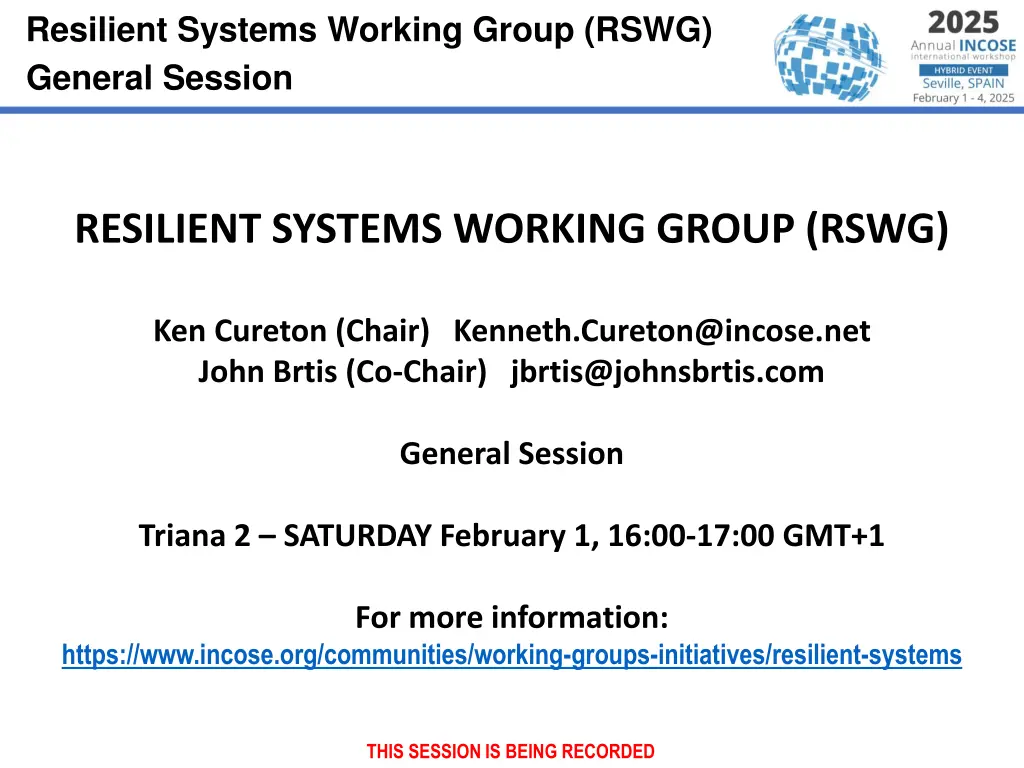 Resilient Systems Working Group (RSWG)
General Session

2025
Annual INCOSE
international workshop
HYBRID EVENT
Seville, SPAIN
February 1 - 4, 2025

RESILIENT SYSTEMS WORKING GROUP (RSWG)

Ken Cureton (Chair) Kenneth.Cureton@incose.net
John Brtis (Co-Chair) jbrtis@johnsbrtis.com

General Session

Triana 2 – SATURDAY February 1, 16:00-17:00 GMT+1

For more information:
https://www.incose.org/communities/working-groups-initiatives/resilient-systems

THIS SESSION IS BEING RECORDED